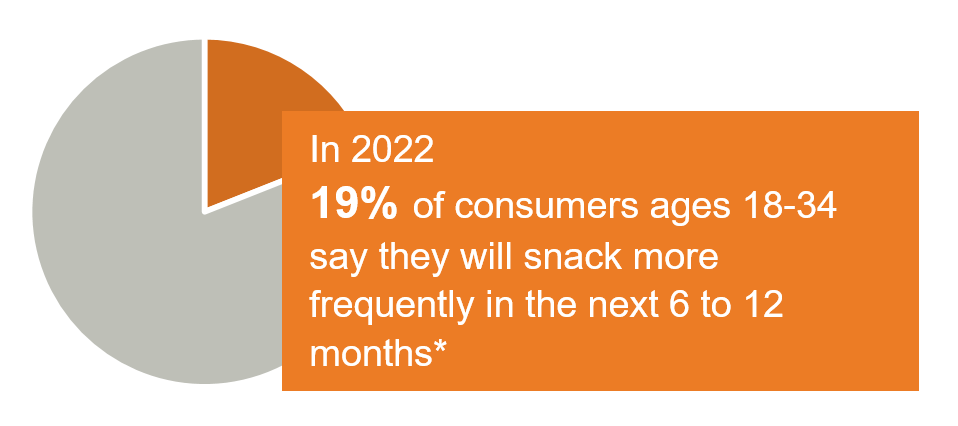 In 2022
19% of consumers ages 18-34 say they will snack more frequently in the next 6 to 12 months*